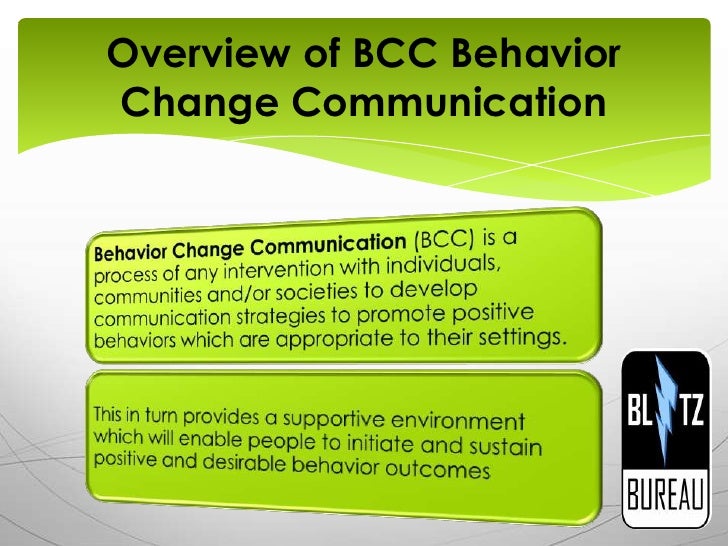 Overview of BCC Behavior Change Communication

Behavior Change Communication (BCC) is a process of any intervention with individuals, communities and/or societies to develop communication strategies to promote positive behaviors which are appropriate to their settings.

This in turn provides a supportive environment which will enable people to initiate and sustain positive and desirable behavior outcomes

BL TZ
BUREAU